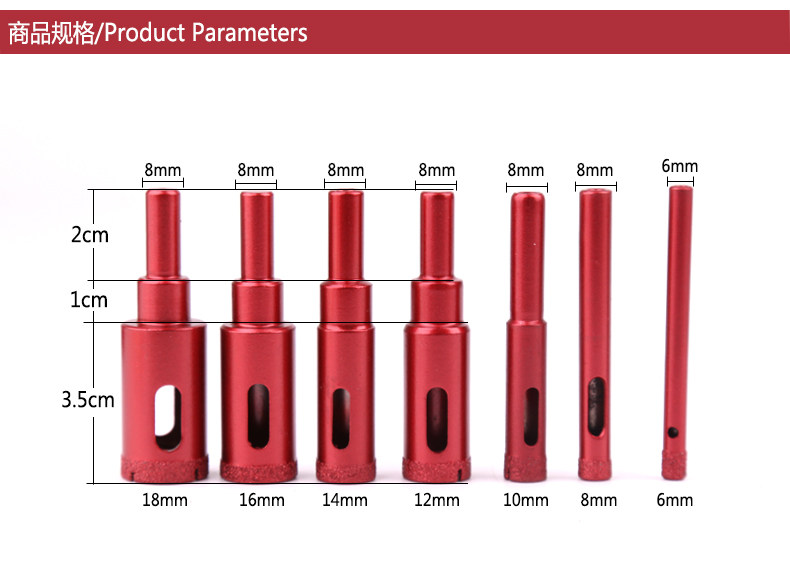 商品规格/Product Parameters

8mm 8mm 8mm 8mm 8mm 8mm 6mm

2cm

1cm

3.5cm

18mm 16mm 14mm 12mm 10mm 8mm 6mm